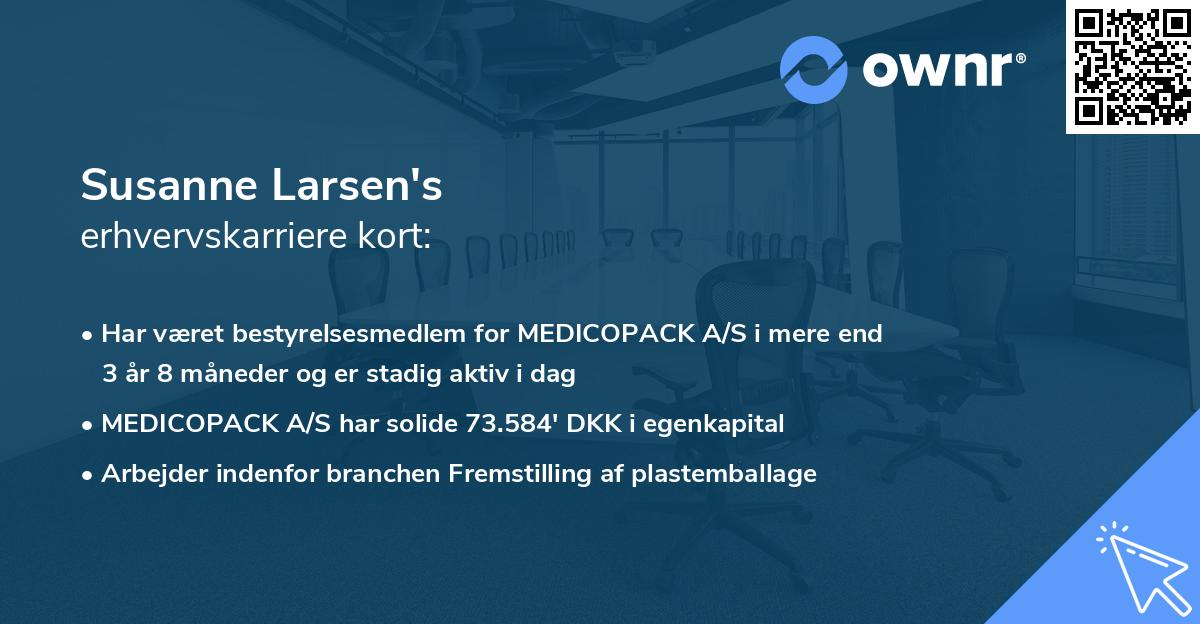 ownr®

Susanne Larsen's
erhvervskarriere kort:

• Har været bestyrelsesmedlem for MEDICOPACK A/S i mere end 3 år 8 måneder og er stadig aktiv i dag

• MEDICOPACK A/S har solide 73.584' DKK i egenkapital

• Arbejder indenfor branchen Fremstilling af plastemballage